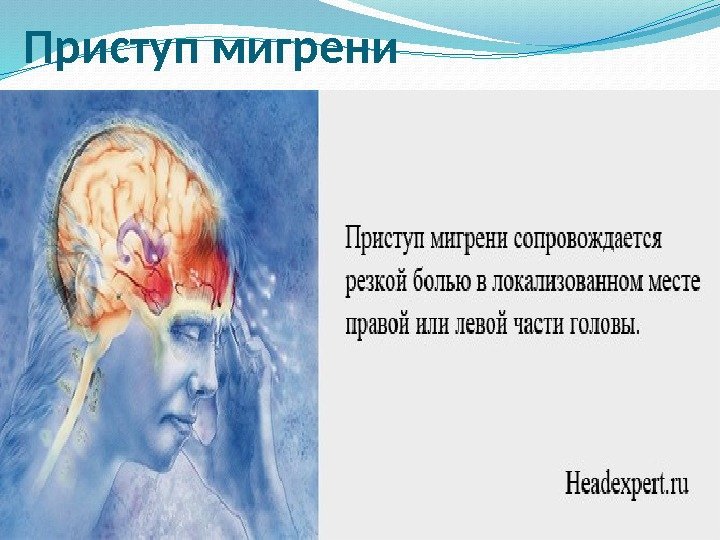 Приступ мигрени

Приступ мигрени сопровождается резкой болью в локализованном месте правой или левой части головы.

Headexpert.ru